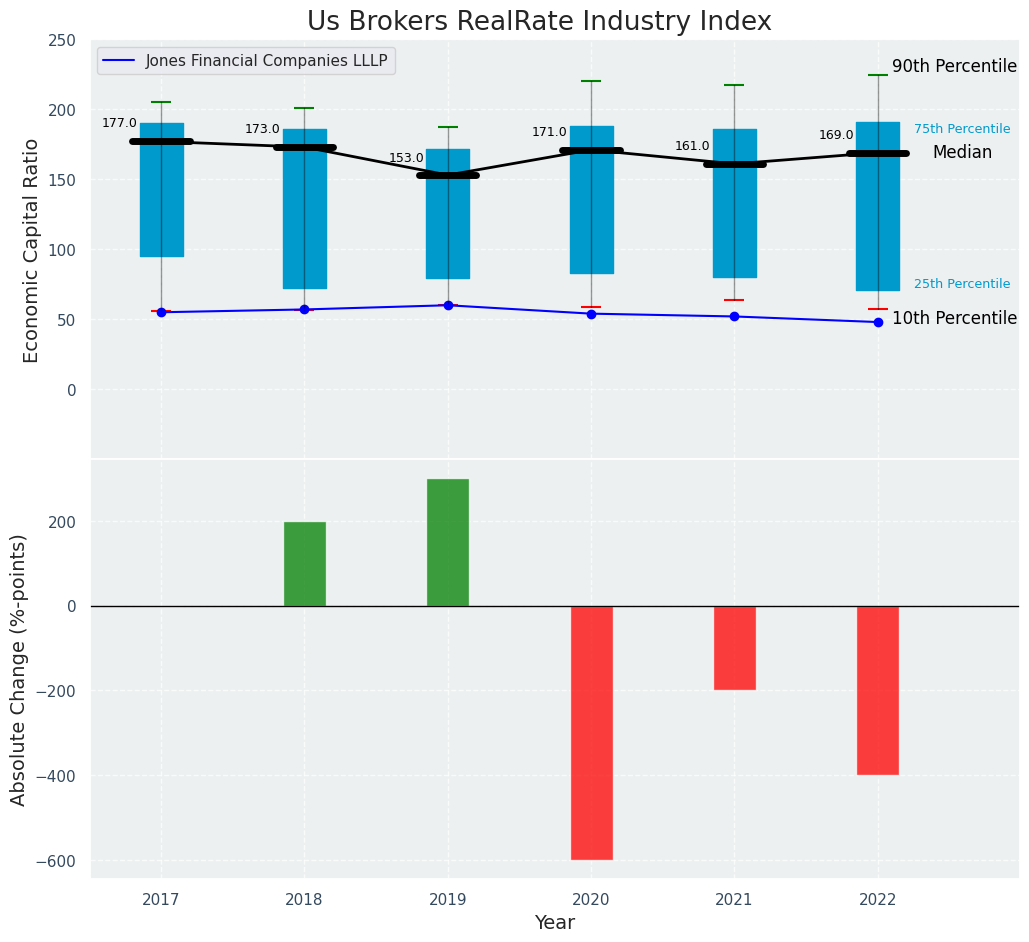 Us Brokers RealRate Industry Index

Jones Financial Companies LLLP

Economic Capital Ratio

250
200
150
100
50
0

177.0
173.0
153.0
171.0
161.0
169.0

90th Percentile
75th Percentile
Median
25th Percentile
10th Percentile

Absolute Change (%-points)

200
0
−200
−400
−600

2017
2018
2019
2020
2021
2022

Year